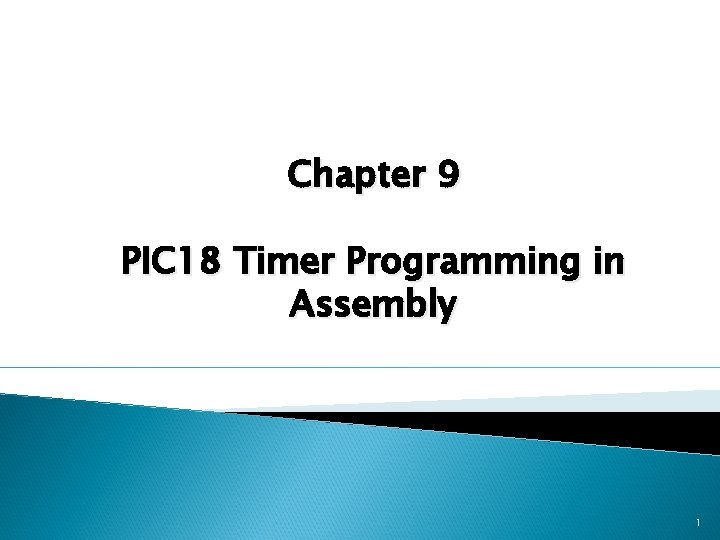 Chapter 9

PIC18 Timer Programming in Assembly

1